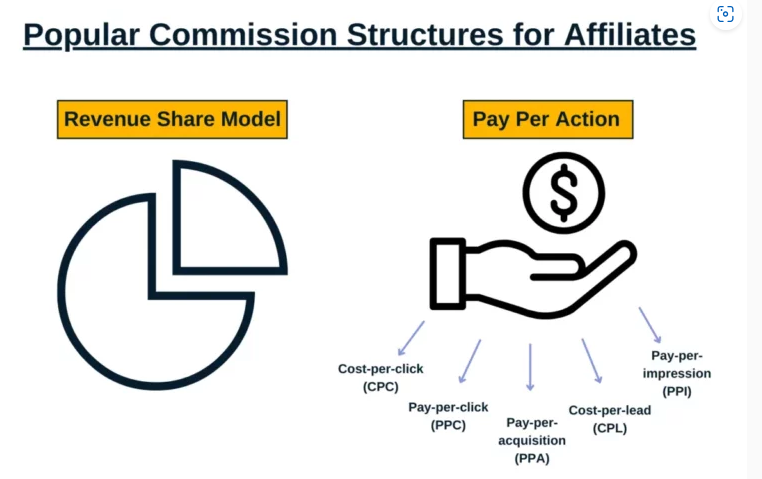 Popular Commission Structures for Affiliates

Revenue Share Model

Pay Per Action

$

Cost-per-click (CPC)

Pay-per-click (PPC)

Pay-per-acquisition (PPA)

Cost-per-lead (CPL)

Pay-per-impression (PPI)